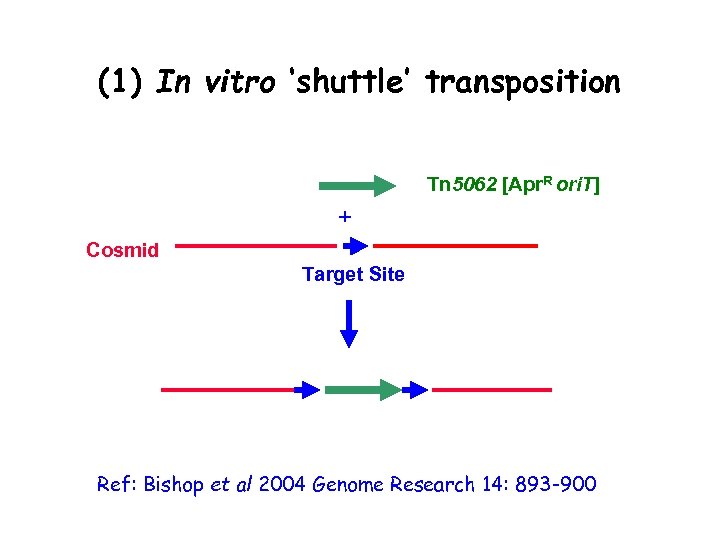 (1) In vitro 'shuttle' transposition

Tn5062 [Apr$^R$ oriT]

+

Cosmid

Target Site

Ref: Bishop et al 2004 Genome Research 14: 893-900